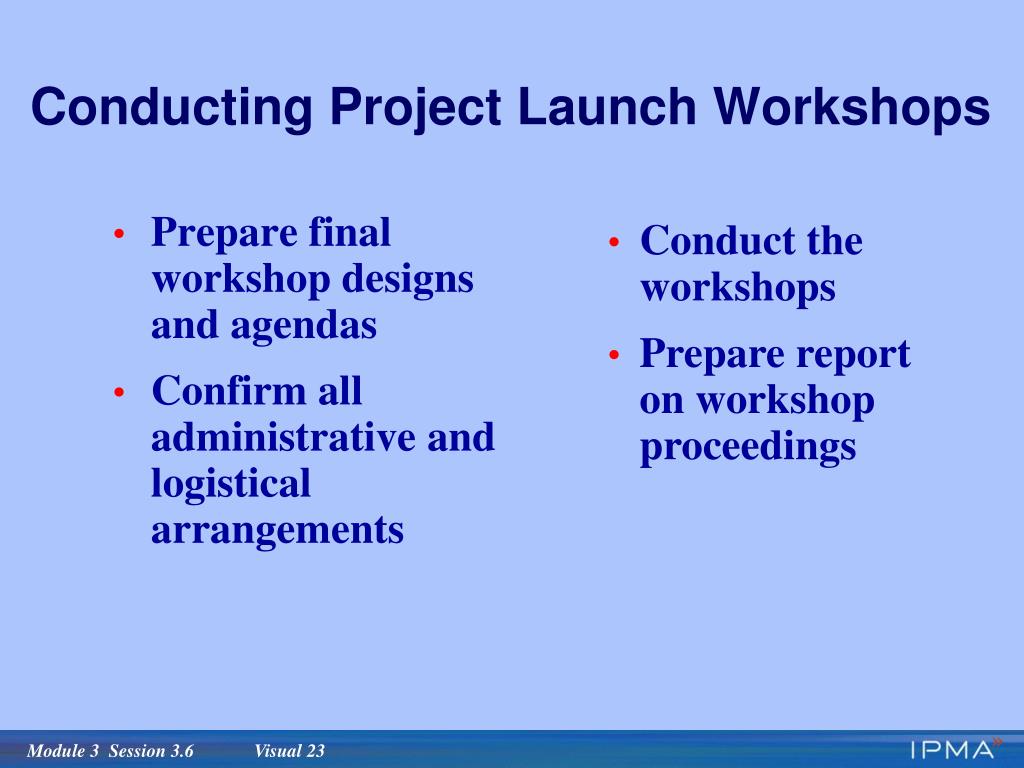 Conducting Project Launch Workshops

• Prepare final workshop designs and agendas
• Confirm all administrative and logistical arrangements

• Conduct the workshops
• Prepare report on workshop proceedings

Module 3 Session 3.6 Visual 23

IPMA